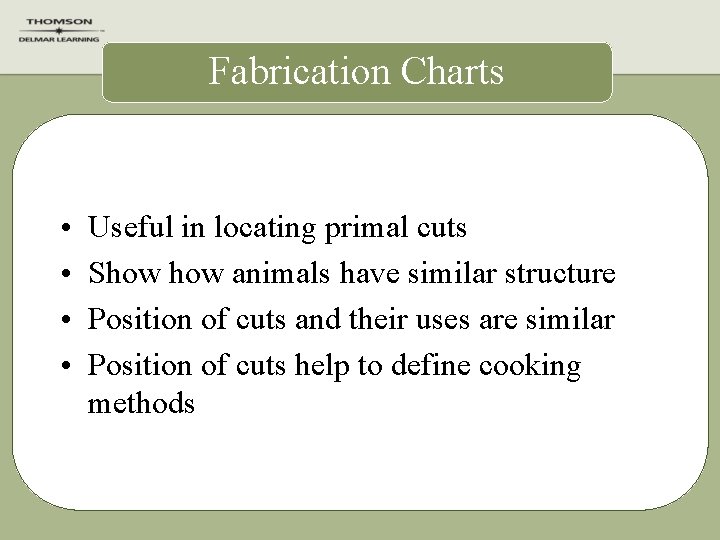 THOMSON
DELMAR LEARNING

Fabrication Charts

• Useful in locating primal cuts
• Show how animals have similar structure
• Position of cuts and their uses are similar
• Position of cuts help to define cooking methods